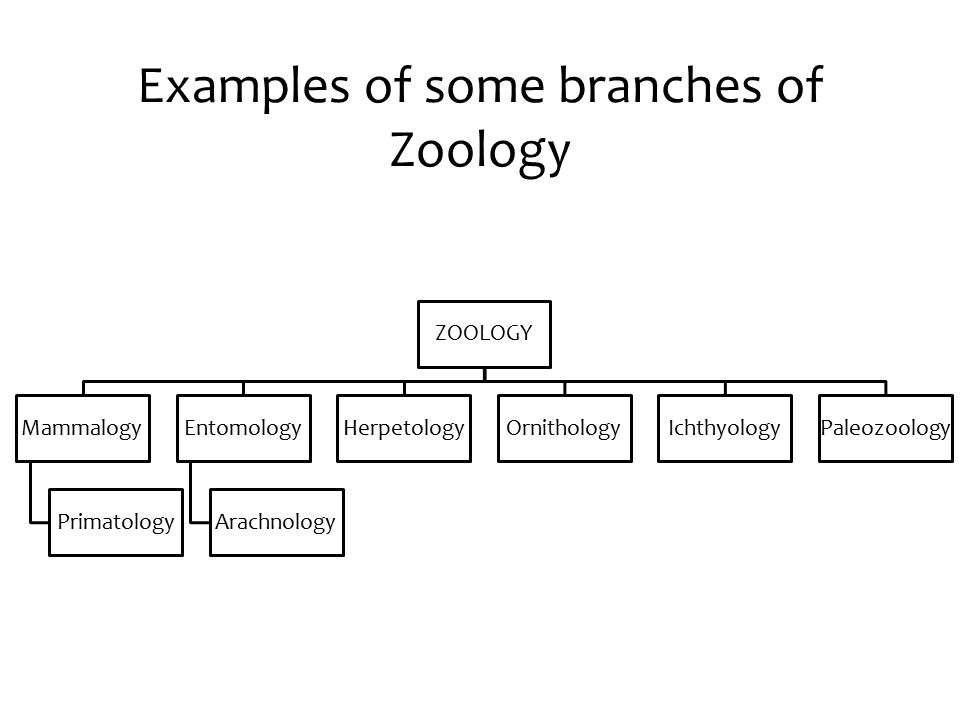 Examples of some branches of Zoology

ZOOLOGY

Mammalogy

Primatology

Entomology

Arachnology

Herpetology

Ornithology

Ichthyology

Paleozoology